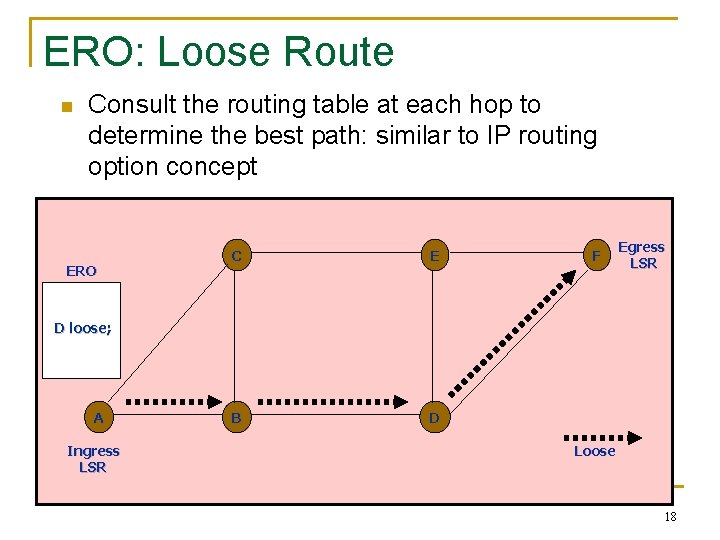 ERO: Loose Route

Consult the routing table at each hop to determine the best path: similar to IP routing option concept

ERO

D loose;

C

E

F

Egress LSR

A

B

D

Ingress LSR

Loose

18